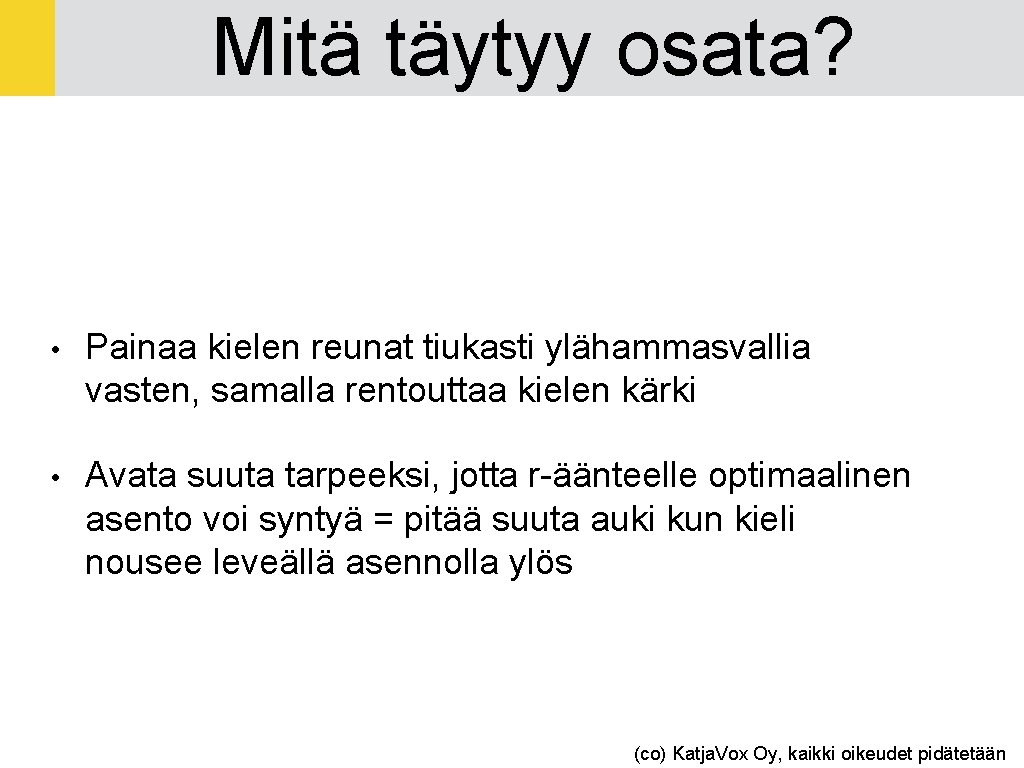 Mitä täytyy osata?

• Painaa kielen reunat tiukasti ylähammasvallia vasten, samalla rentouttaa kielen kärki

• Avata suuta tarpeeksi, jotta r-äänteelle optimaalinen asento voi syntyä = pitää suuta auki kun kieli nousee leveällä asennolla ylös

(co) KatjaVox Oy, kaikki oikeudet pidätetään